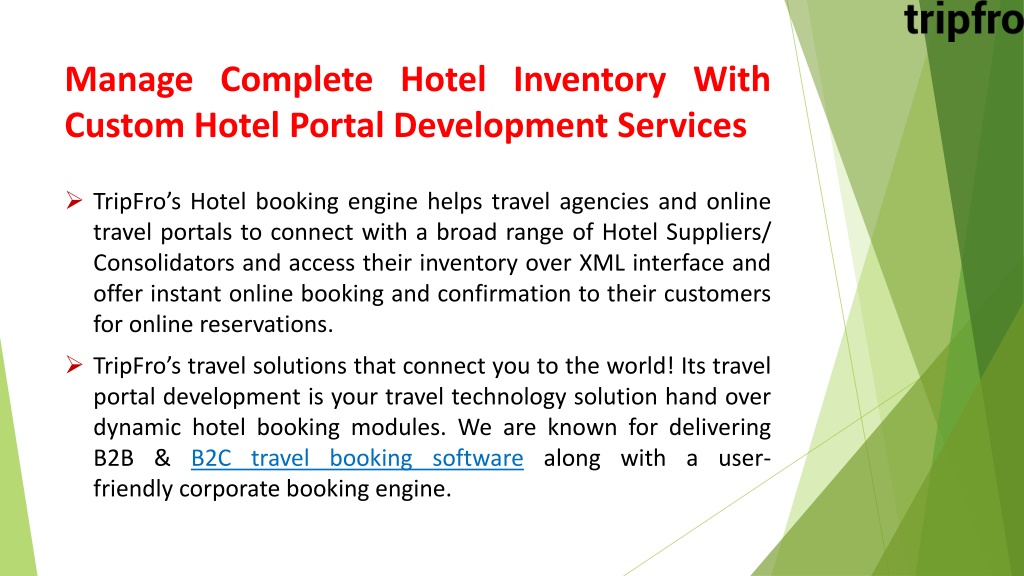 tripfro

Manage Complete Hotel Inventory With Custom Hotel Portal Development Services

➢ TripFro's Hotel booking engine helps travel agencies and online travel portals to connect with a broad range of Hotel Suppliers/ Consolidators and access their inventory over XML interface and offer instant online booking and confirmation to their customers for online reservations.

➢ TripFro's travel solutions that connect you to the world! Its travel portal development is your travel technology solution hand over dynamic hotel booking modules. We are known for delivering B2B & B2C travel booking software along with a user-friendly corporate booking engine.